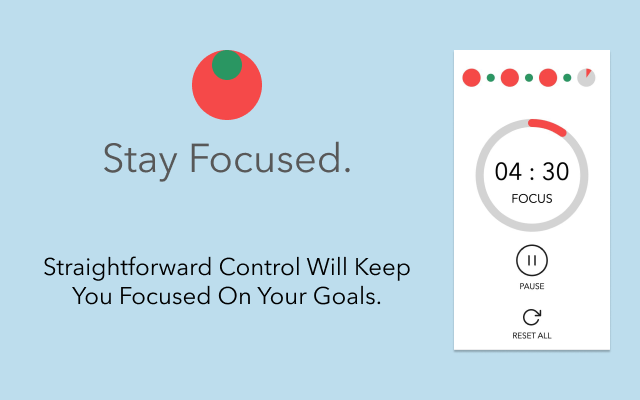 Stay Focused.

Straightforward Control Will Keep You Focused On Your Goals.

04 : 30
FOCUS

PAUSE

RESET ALL